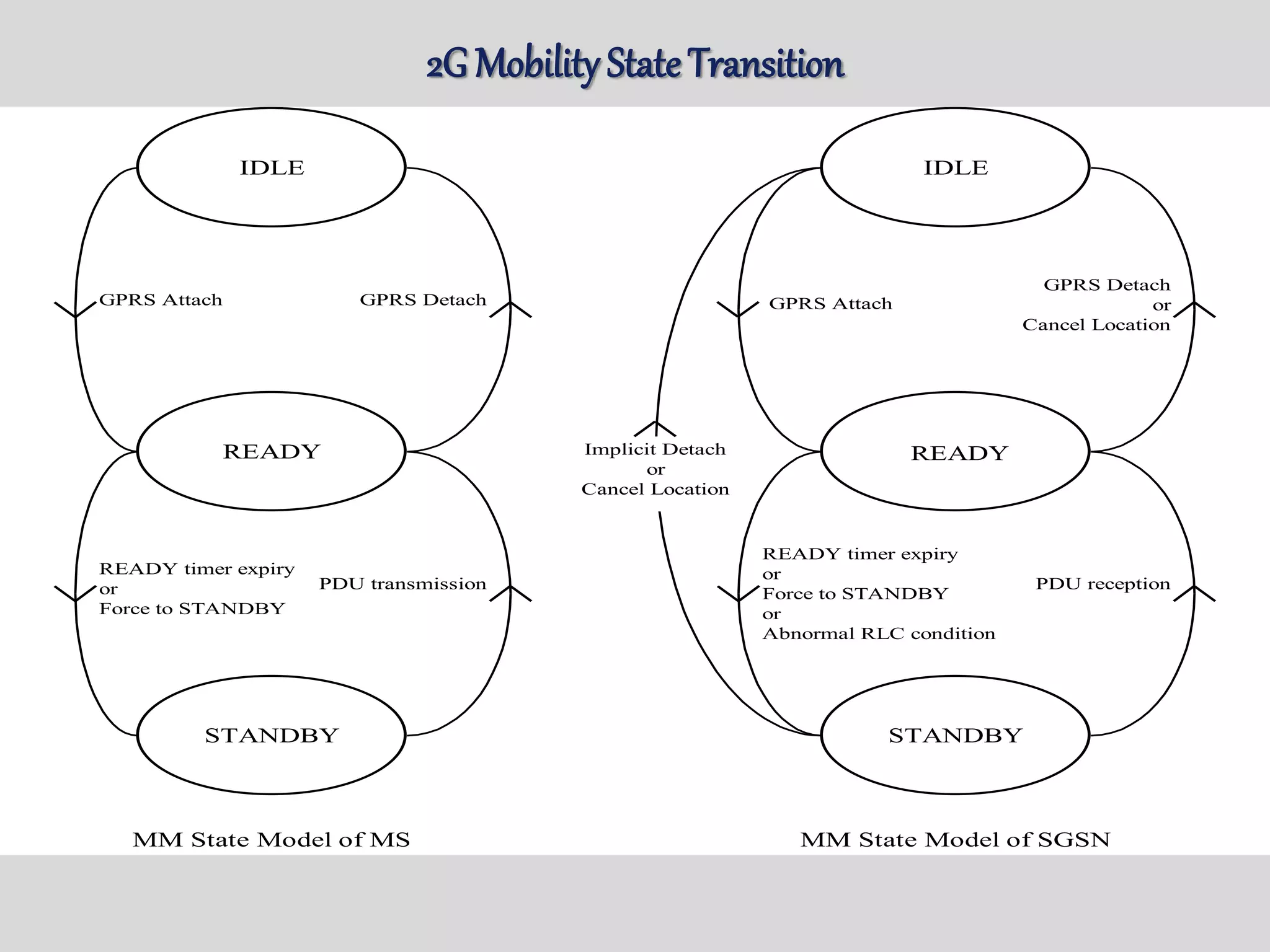 2G Mobility State Transition

IDLE

GPRS Attach

GPRS Detach

READY

READY timer expiry
or
Force to STANDBY

PDU transmission

STANDBY

MM State Model of MS

IDLE

GPRS Attach

GPRS Detach
or
Cancel Location

Implicit Detach
or
Cancel Location

READY

READY timer expiry
or
Force to STANDBY
or
Abnormal RLC condition

PDU reception

STANDBY

MM State Model of SGSN